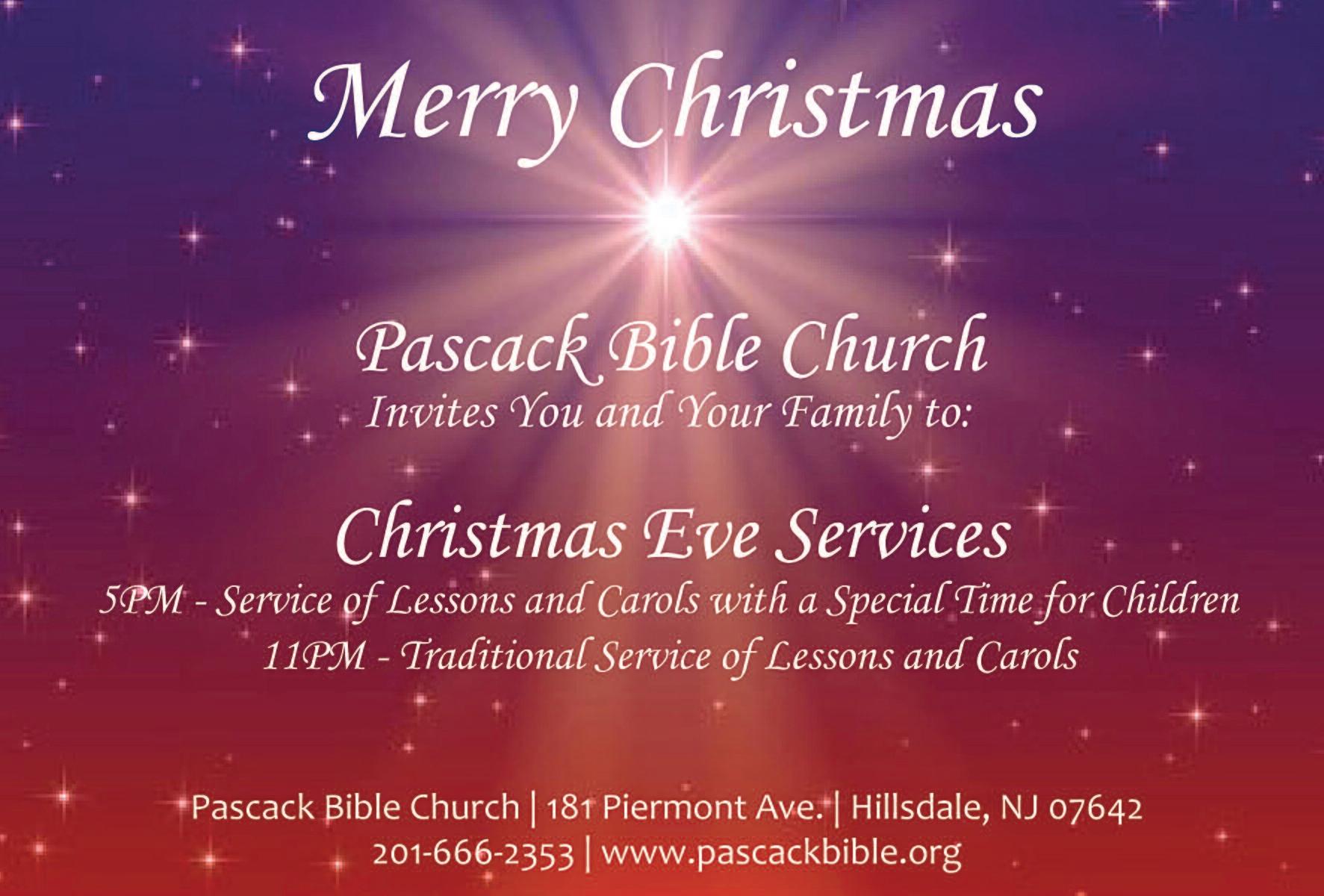 Merry Christmas

Pascack Bible Church
Invites You and Your Family to:

Christmas Eve Services
5PM - Service of Lessons and Carols with a Special Time for Children
11PM - Traditional Service of Lessons and Carols

Pascack Bible Church | 181 Piermont Ave. | Hillsdale, NJ 07642
201-666-2353 | www.pascackbible.org